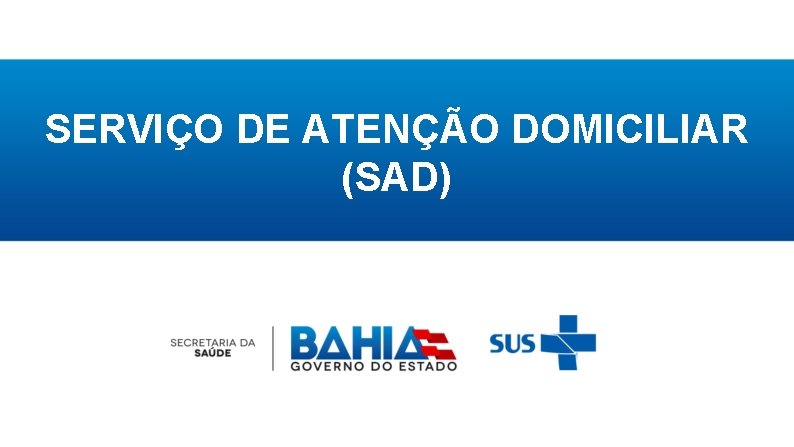 SERVIÇO DE ATENÇÃO DOMICILIAR (SAD)

SECRETARIA DA SAÚDE

BAHIA
GOVERNO DO ESTADO

SUS